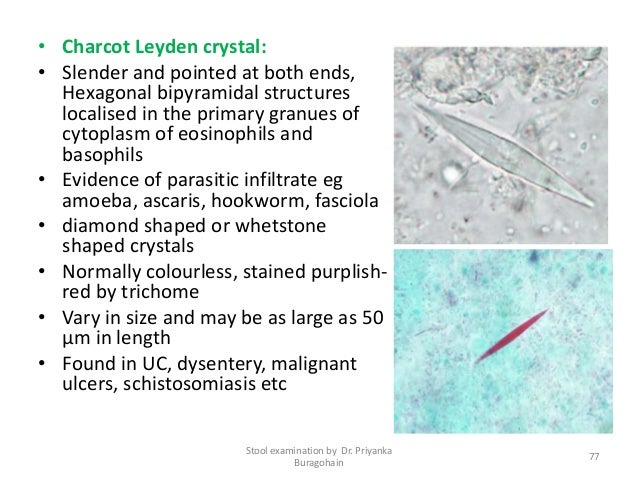 • Charcot Leyden crystal:
• Slender and pointed at both ends, Hexagonal bipyramidal structures localised in the primary granues of cytoplasm of eosinophils and basophils
• Evidence of parasitic infiltrate eg amoeba, ascaris, hookworm, fasciola
• diamond shaped or whetstone shaped crystals
• Normally colourless, stained purplish-red by trichome
• Vary in size and may be as large as 50 µm in length
• Found in UC, dysentery, malignant ulcers, schistosomiasis etc

Stool examination by Dr. Priyanka Buragohain

77